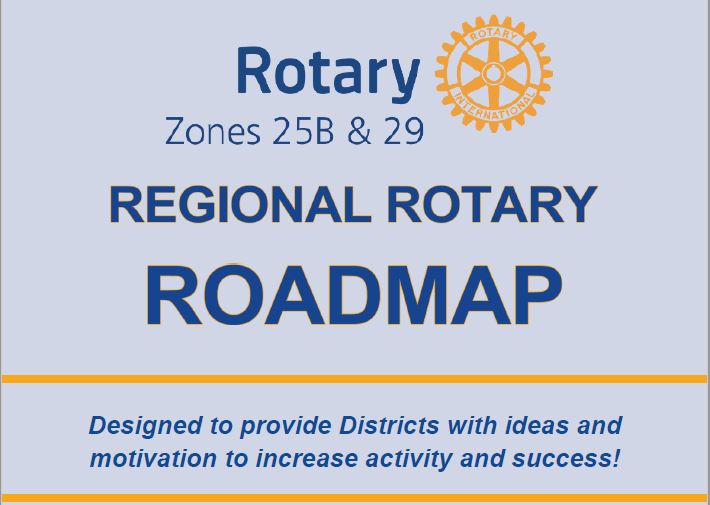 Rotary
ROTARY INTERNATIONAL
Zones 25B & 29

REGIONAL ROTARY
ROADMAP

Designed to provide Districts with ideas and motivation to increase activity and success!